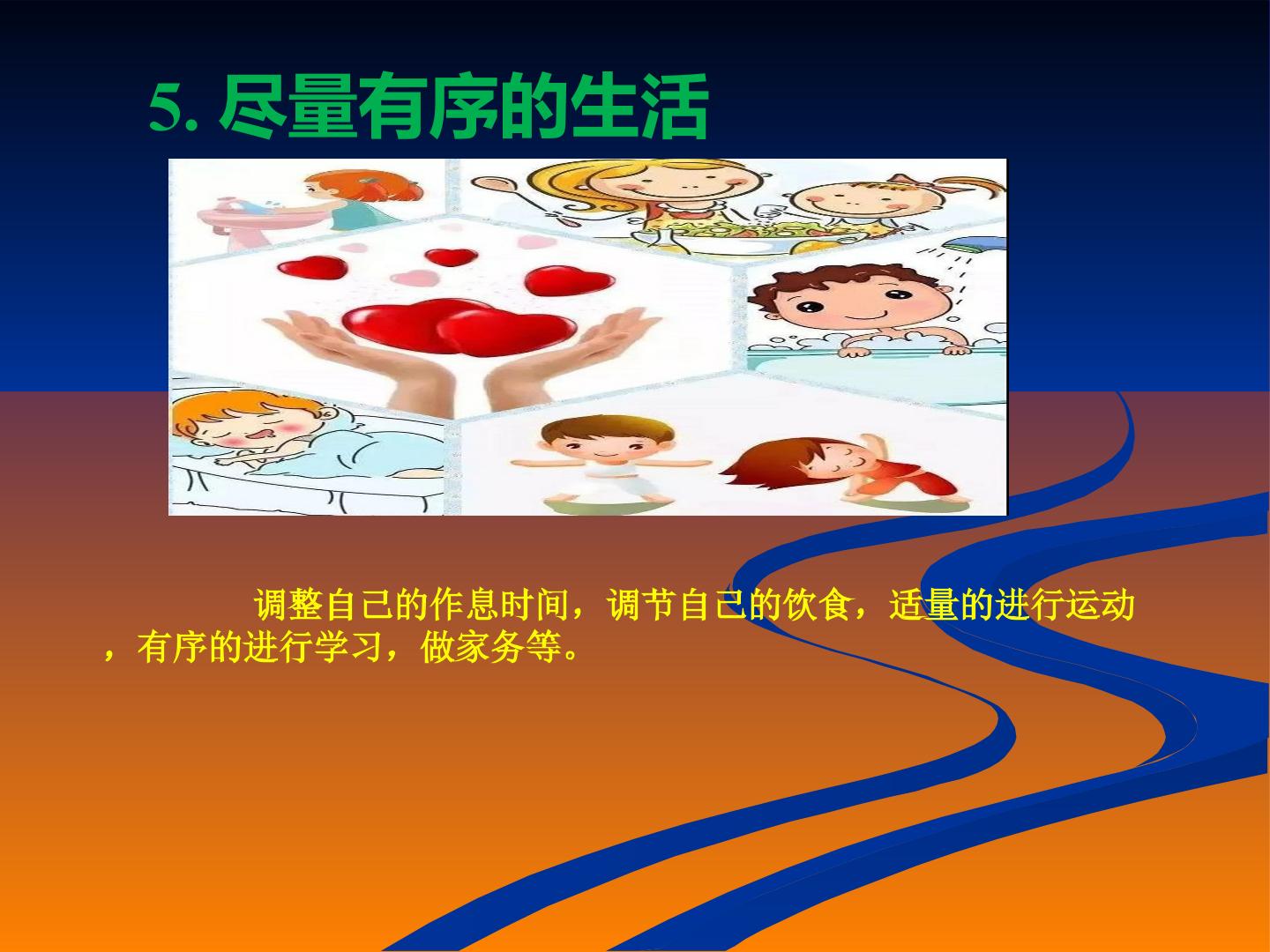 5. 尽量有序的生活

调整自己的作息时间，调节自己的饮食，适量的进行运动，有序的进行学习，做家务等。